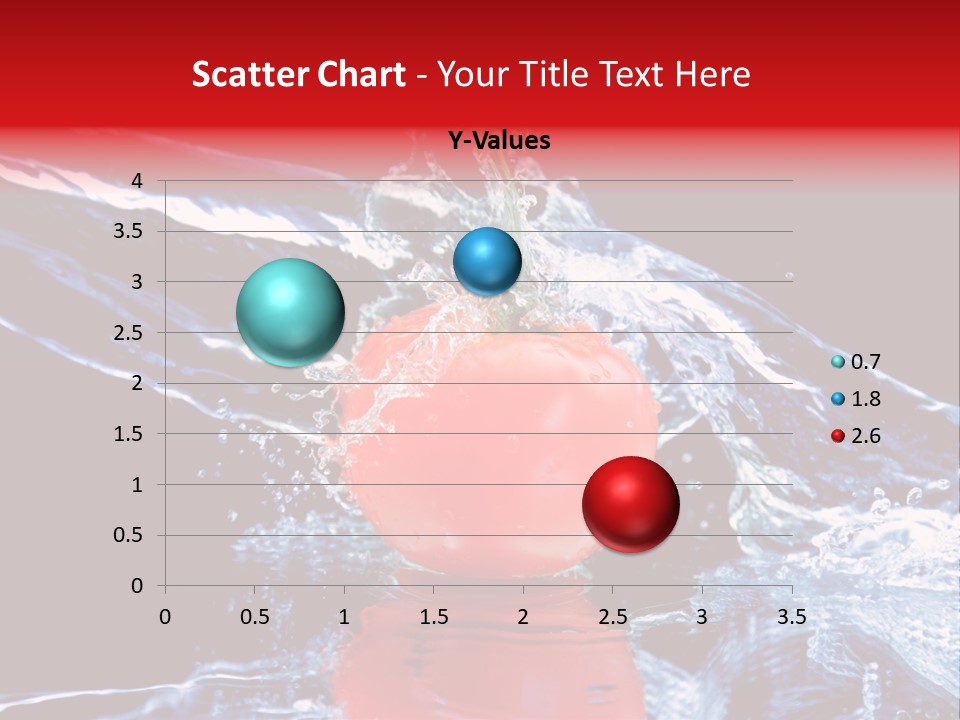 Scatter Chart - Your Title Text Here

Y-Values

4
3.5
3
2.5
2
1.5
1
0.5
0

0 0.5 1 1.5 2 2.5 3 3.5

0.7
1.8
2.6